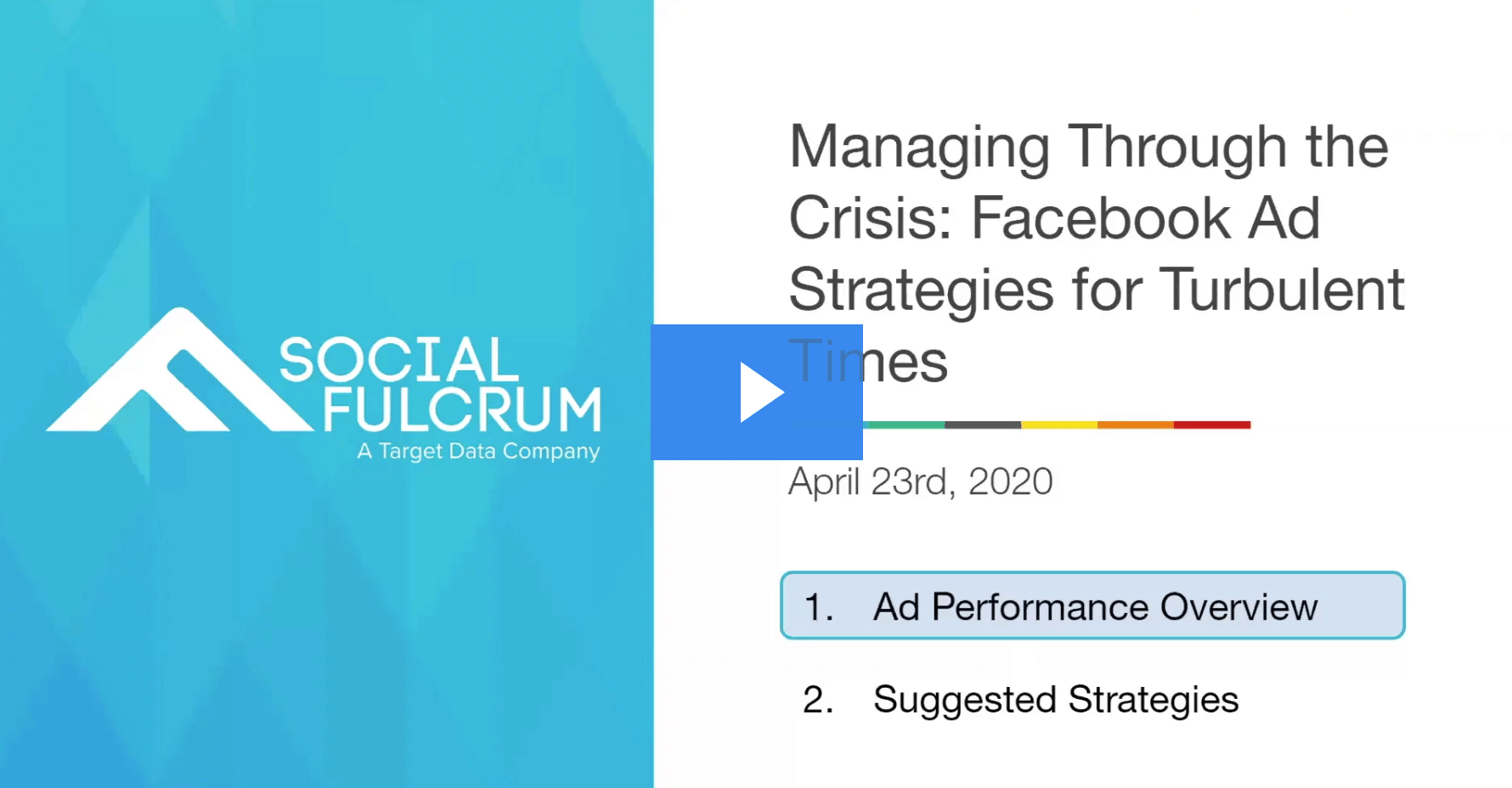 SOCIAL FULCRUM
A Target Data Company

Managing Through the Crisis: Facebook Ad Strategies for Turbulent Times

April 23rd, 2020

1. Ad Performance Overview

2. Suggested Strategies